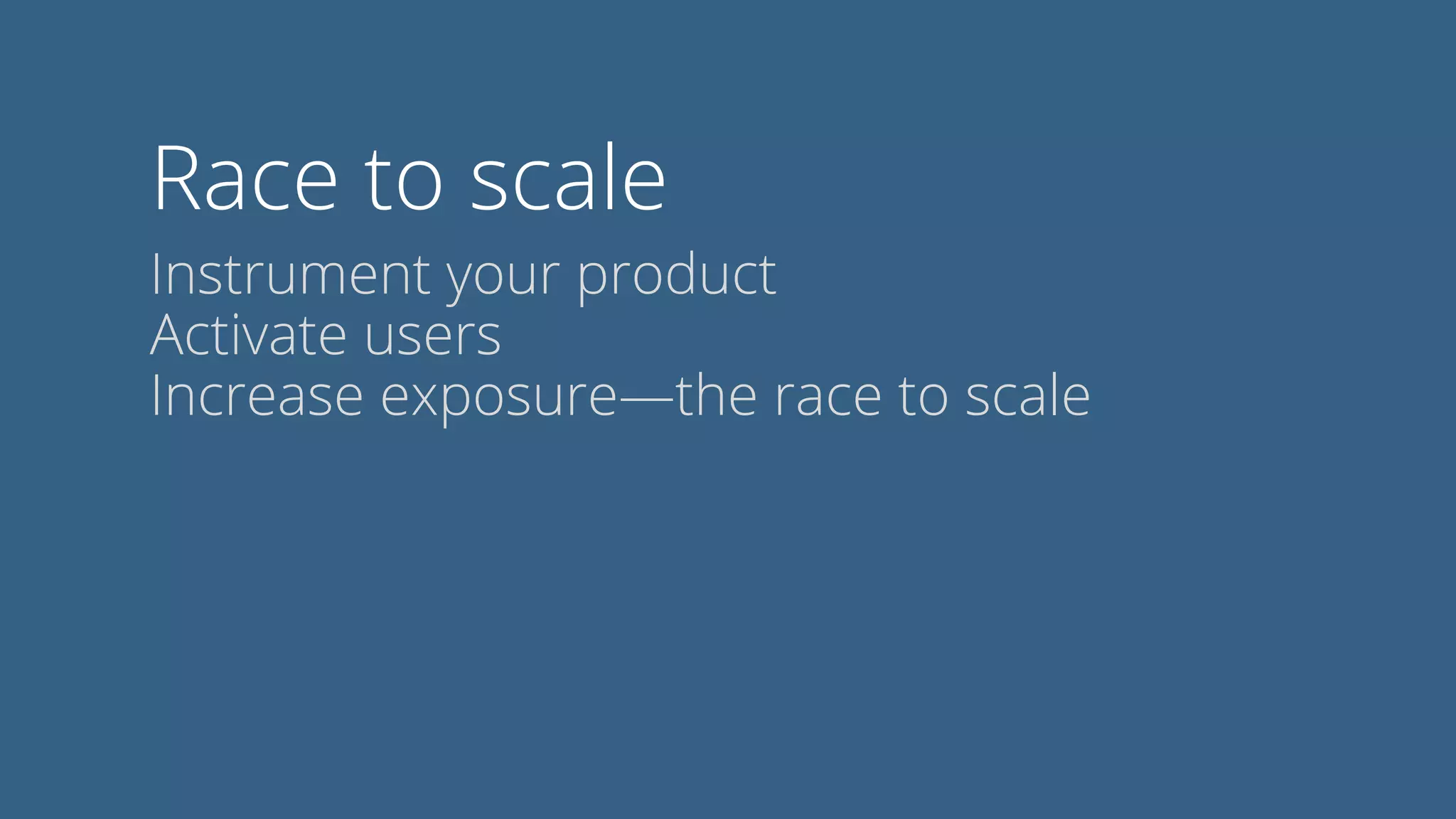 Race to scale

Instrument your product
Activate users
Increase exposure—the race to scale